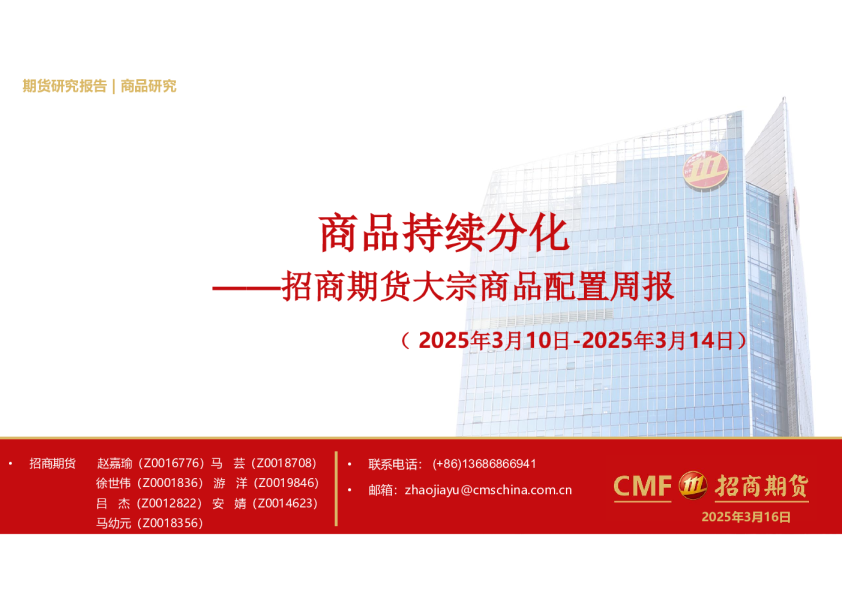 期货研究报告 | 商品研究

商品持续分化
——招商期货大宗商品配置周报

（2025年3月10日-2025年3月14日）

• 招商期货 赵嘉瑜（Z0016776）马 芸（Z0018708）
徐世伟（Z0001836）游 洋（Z0019846）
吕 杰（Z0012822）安 婧（Z0014623）
马幼元（Z0018356）

• 联系电话：（+86）13686866941

• 邮箱：zhaojiayu@cmschina.com.cn

CMF 招商期货

2025年3月16日